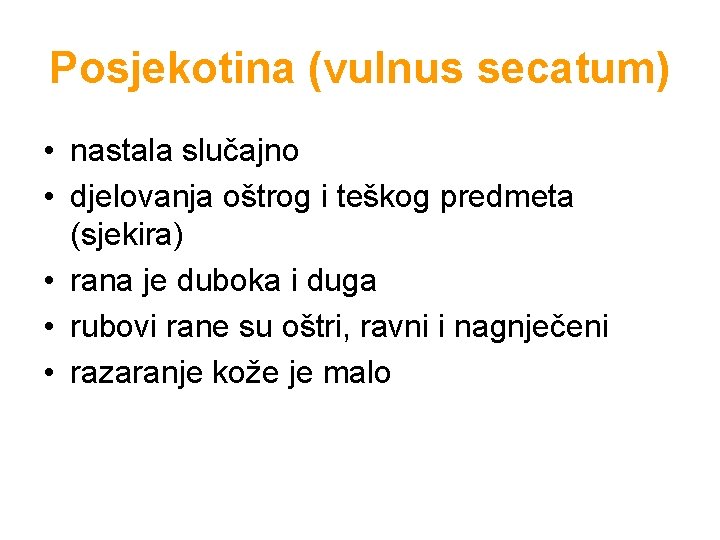 Posjekotina (vulnus secatum)

• nastala slučajno
• djelovanja oštrog i teškog predmeta (sjekira)
• rana je duboka i duga
• rubovi rane su oštri, ravni i nagnječeni
• razaranje kože je malo